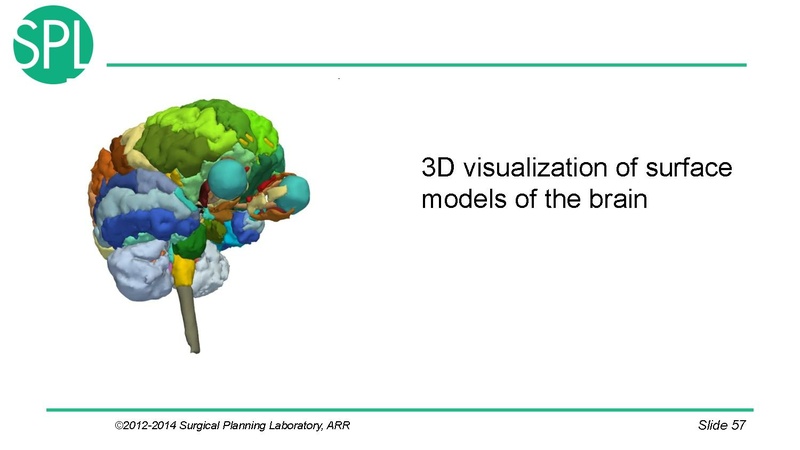 SPL

3D visualization of surface models of the brain

©2012-2014 Surgical Planning Laboratory, ARR

Slide 57